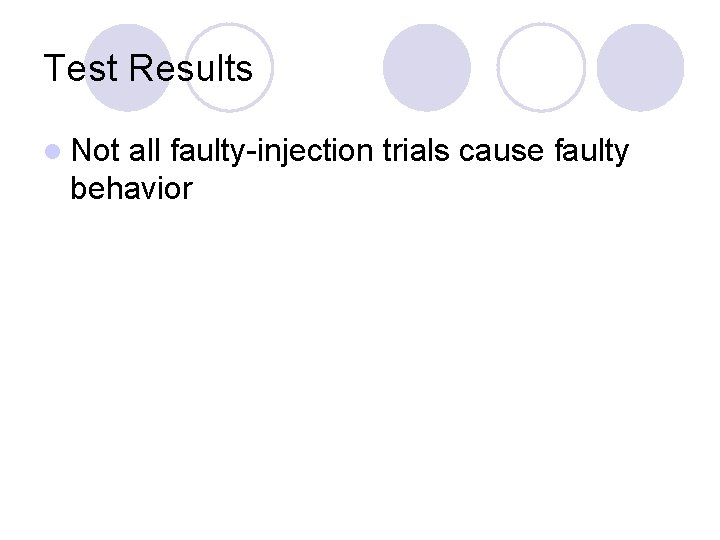 Test Results

Not all faulty-injection trials cause faulty behavior